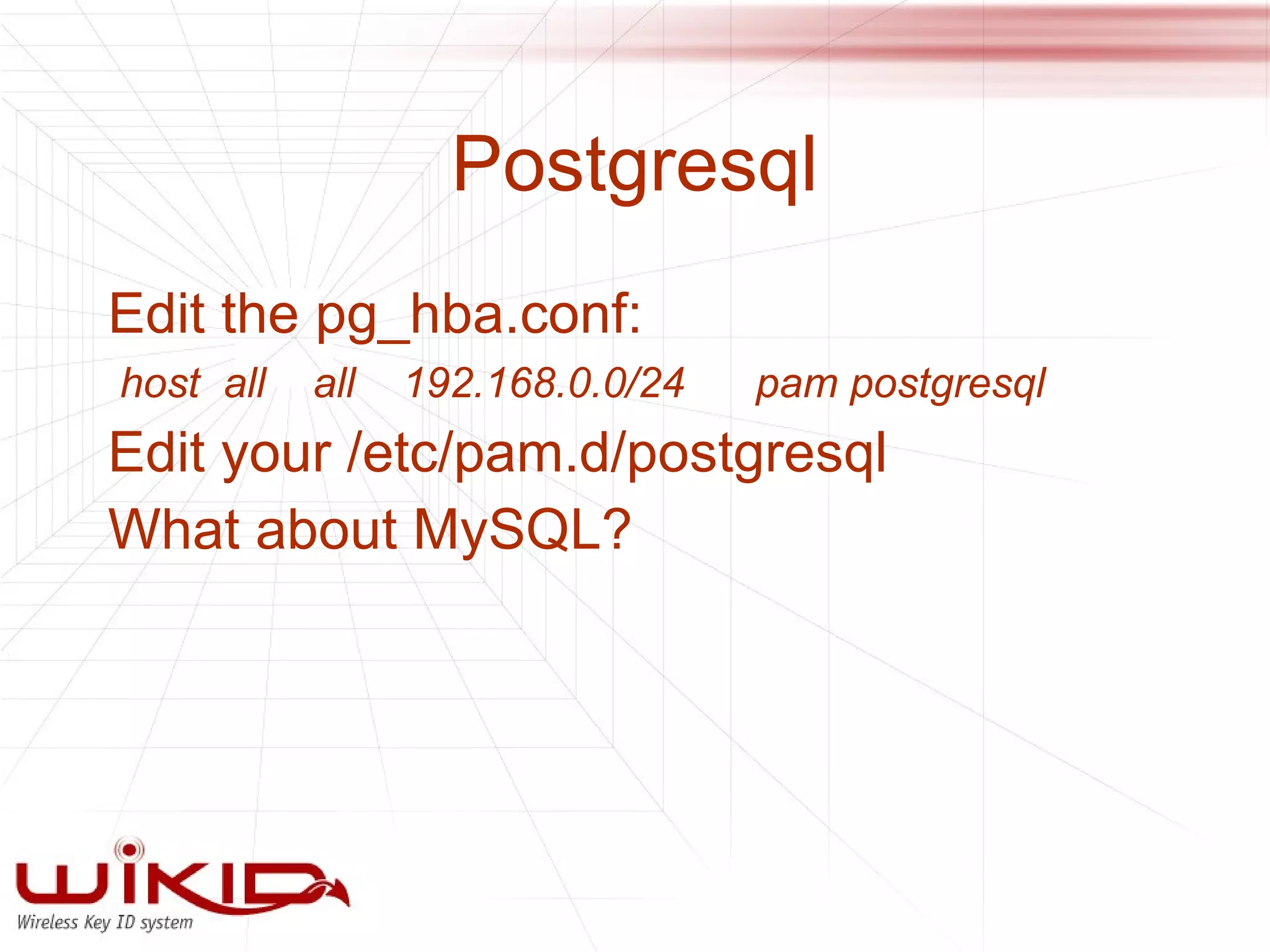 Postgresql

Edit the pg_hba.conf:

host all all 192.168.0.0/24 pam postgresql

Edit your /etc/pam.d/postgresql

What about MySQL?

WiKID
Wireless Key ID system